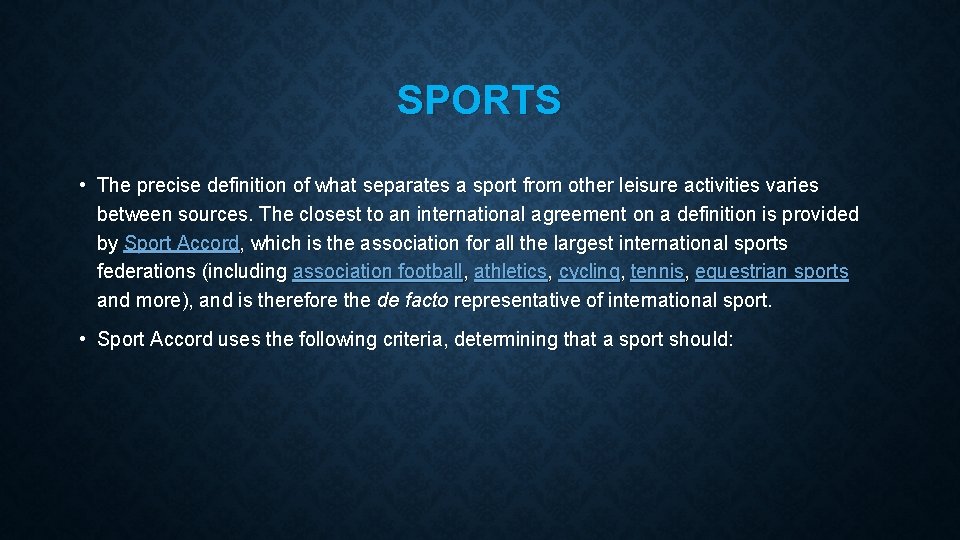 SPORTS

• The precise definition of what separates a sport from other leisure activities varies between sources. The closest to an international agreement on a definition is provided by Sport Accord, which is the association for all the largest international sports federations (including association football, athletics, cycling, tennis, equestrian sports and more), and is therefore the de facto representative of international sport.

• Sport Accord uses the following criteria, determining that a sport should: